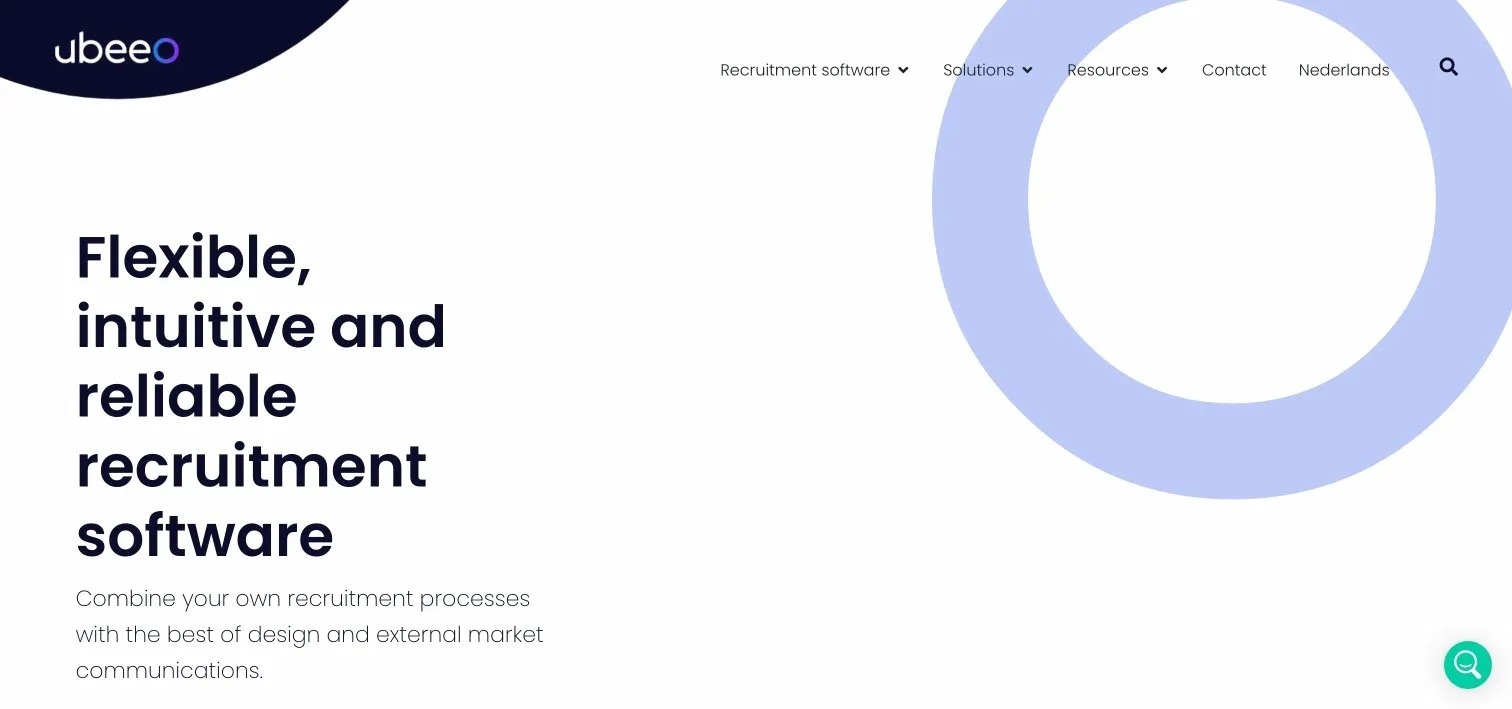 ubeeo

Recruitment software Solutions Resources Contact Nederlands

Flexible, intuitive and reliable recruitment software

Combine your own recruitment processes with the best of design and external market communications.